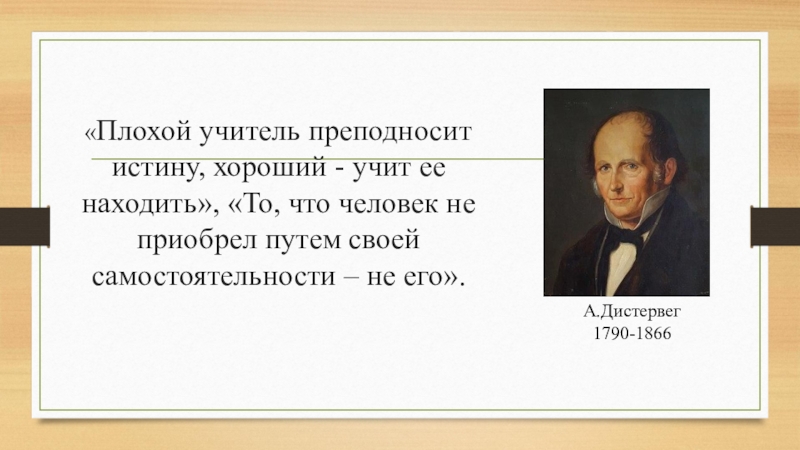 «Плохой учитель преподносит истину, хороший - учит ее находить», «То, что человек не приобрел путем своей самостоятельности – не его».

А.Дистервег
1790-1866